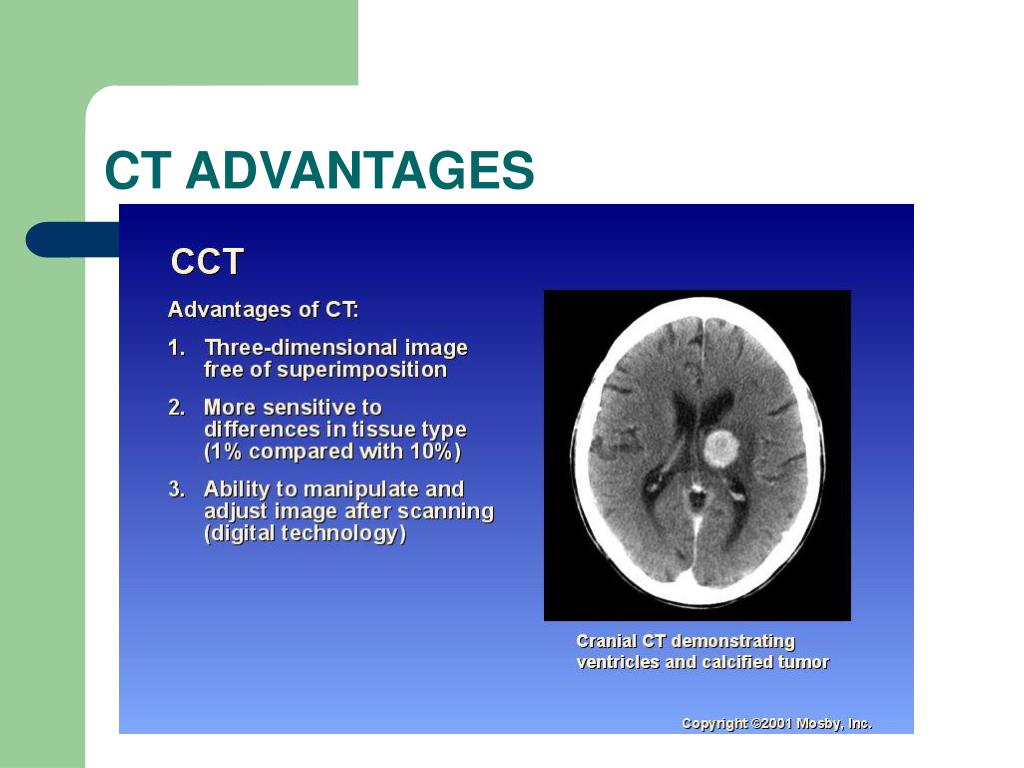 CT ADVANTAGES

CCT

Advantages of CT:

1. Three-dimensional image free of superimposition

2. More sensitive to differences in tissue type (1% compared with 10%)

3. Ability to manipulate and adjust image after scanning (digital technology)

Cranial CT demonstrating ventricles and calcified tumor

Copyright ©2001 Mosby, Inc.